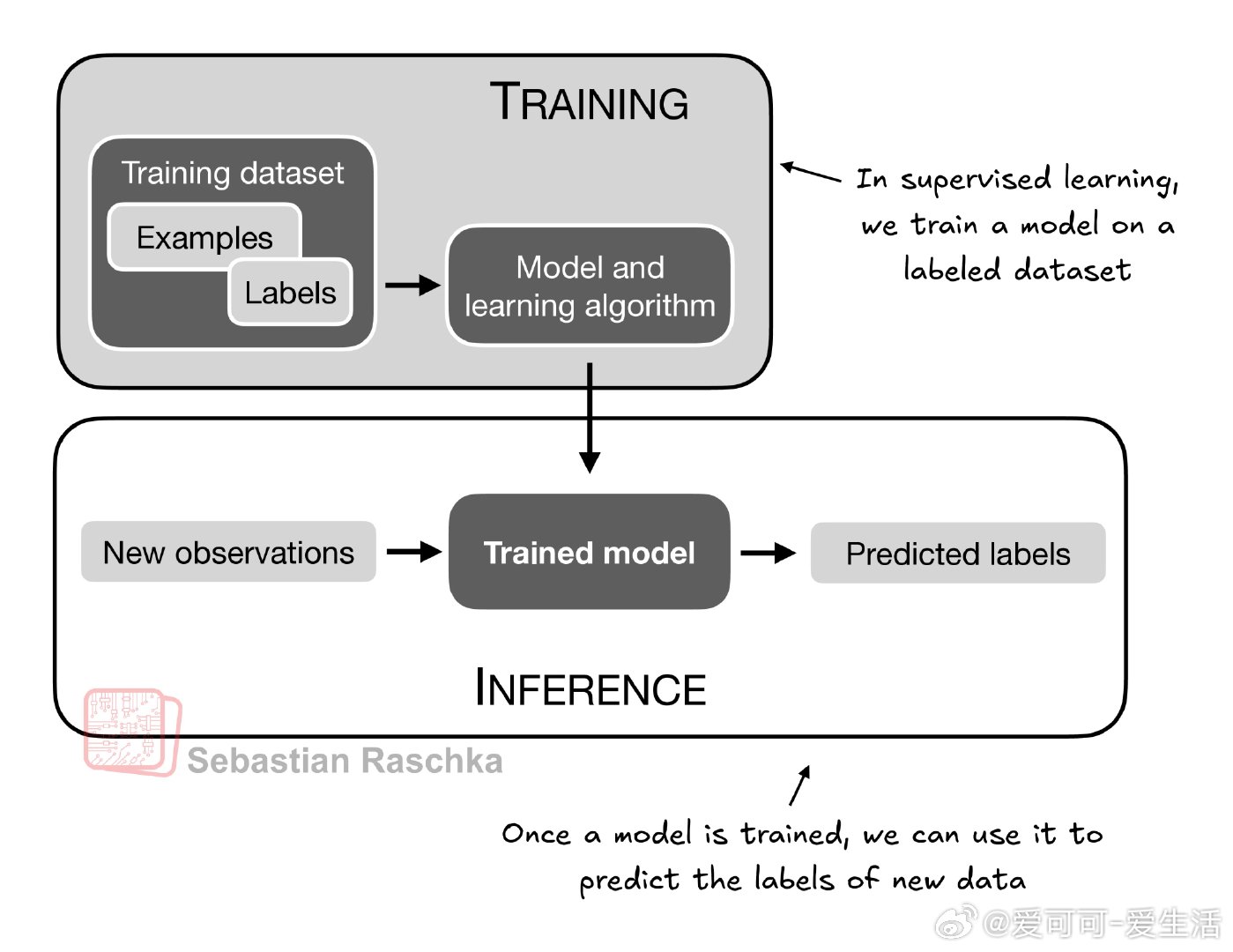 TRAINING

Training dataset

Examples

Labels

Model and learning algorithm

In supervised learning, we train a model on a labeled dataset

New observations

Trained model

Predicted labels

INFERENCE

Sebastian Raschka

Once a model is trained, we can use it to predict the labels of new data

@爱可可-爱生活